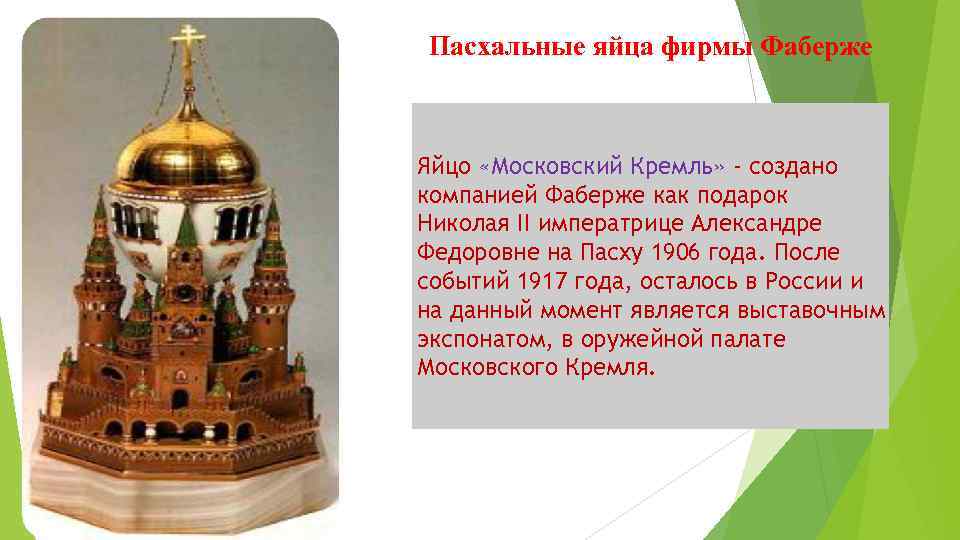 Пасхальные яйца фирмы Фаберже

Яйцо «Московский Кремль» - создано компанией Фаберже как подарок Николая II императрице Александре Федоровне на Пасху 1906 года. После событий 1917 года, осталось в России и на данный момент является выставочным экспонатом, в оружейной палате Московского Кремля.